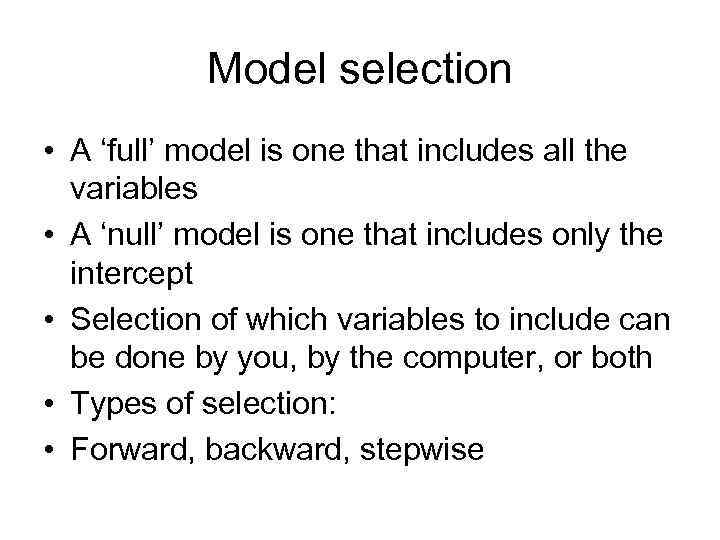 Model selection

• A ‘full’ model is one that includes all the variables
• A ‘null’ model is one that includes only the intercept
• Selection of which variables to include can be done by you, by the computer, or both
• Types of selection:
• Forward, backward, stepwise